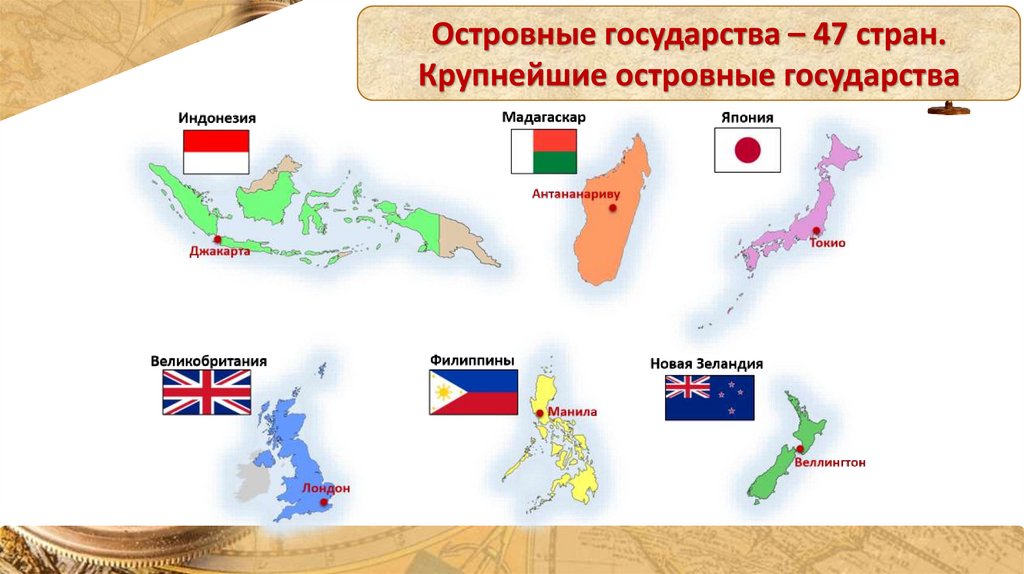 Островные государства – 47 стран.
Крупнейшие островные государства

Индонезия
Джакарта

Мадагаскар
Антананариву

Япония
Токио

Великобритания
Лондон

Филиппины
Манила

Новая Зеландия
Веллингтон